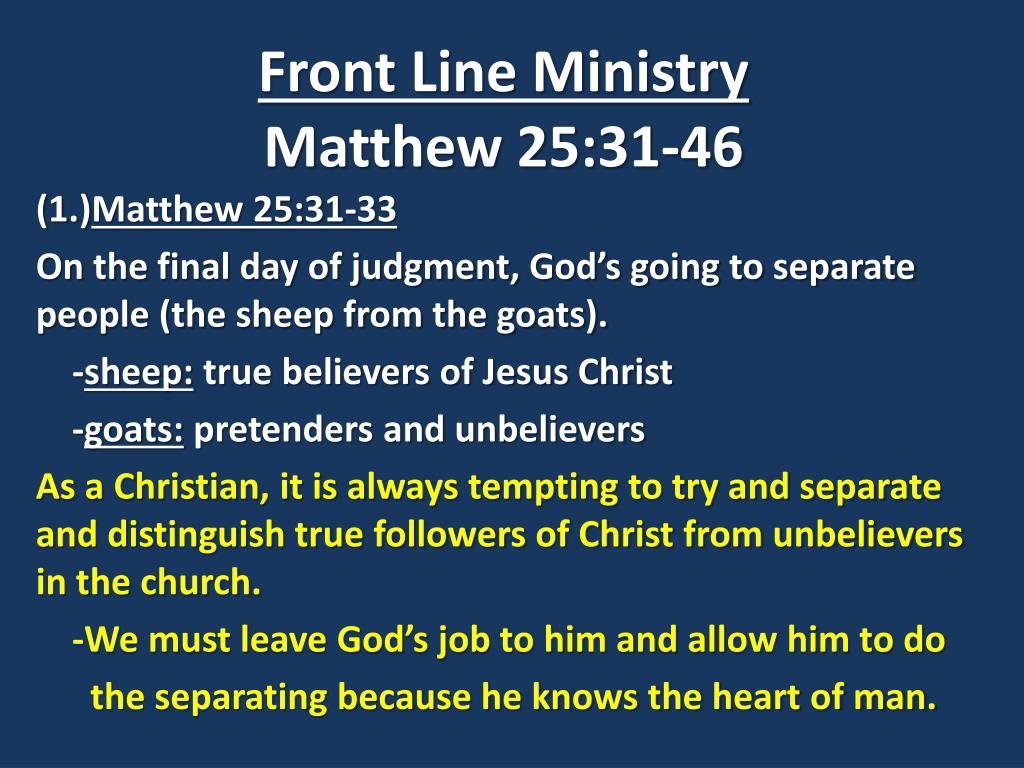 Front Line Ministry
Matthew 25:31-46

(1.)Matthew 25:31-33

On the final day of judgment, God's going to separate people (the sheep from the goats).

-sheep: true believers of Jesus Christ

-goats: pretenders and unbelievers

As a Christian, it is always tempting to try and separate and distinguish true followers of Christ from unbelievers in the church.

-We must leave God's job to him and allow him to do the separating because he knows the heart of man.